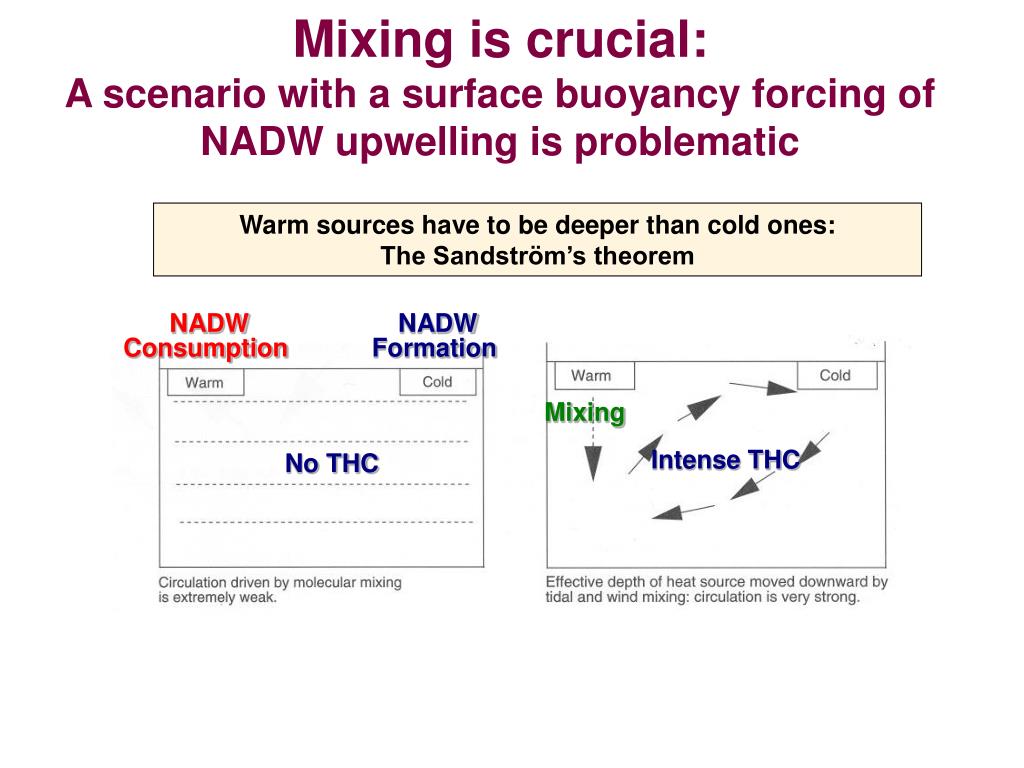 Mixing is crucial:
A scenario with a surface buoyancy forcing of NADW upwelling is problematic

Warm sources have to be deeper than cold ones:
The Sandström's theorem

NADW Consumption

NADW Formation

Warm

Cold

No THC

Circulation driven by molecular mixing is extremely weak.

Warm

Cold

Mixing

Intense THC

Effective depth of heat source moved downward by tidal and wind mixing: circulation is very strong.